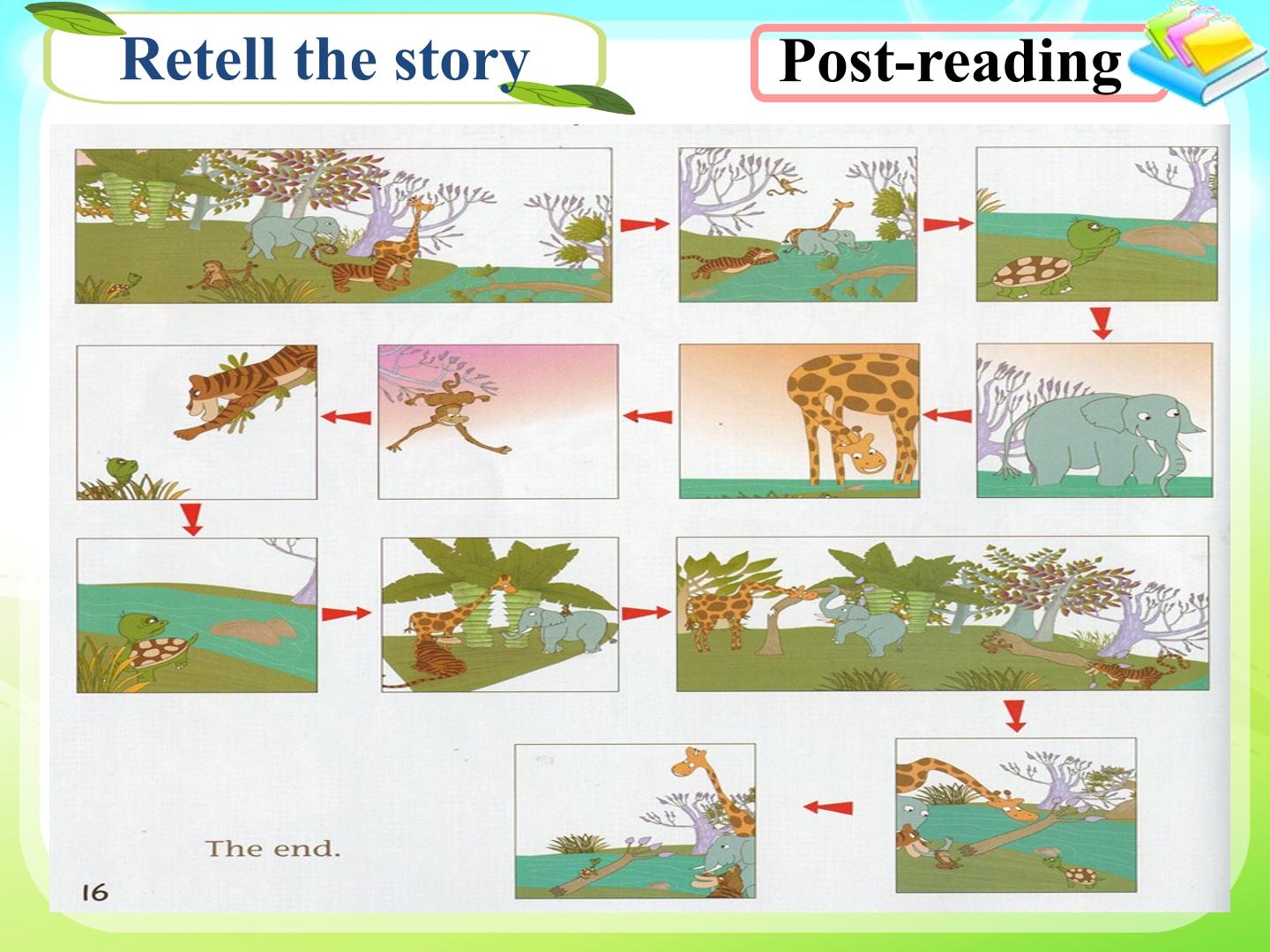 Retell the story

Post-reading

The end.

16